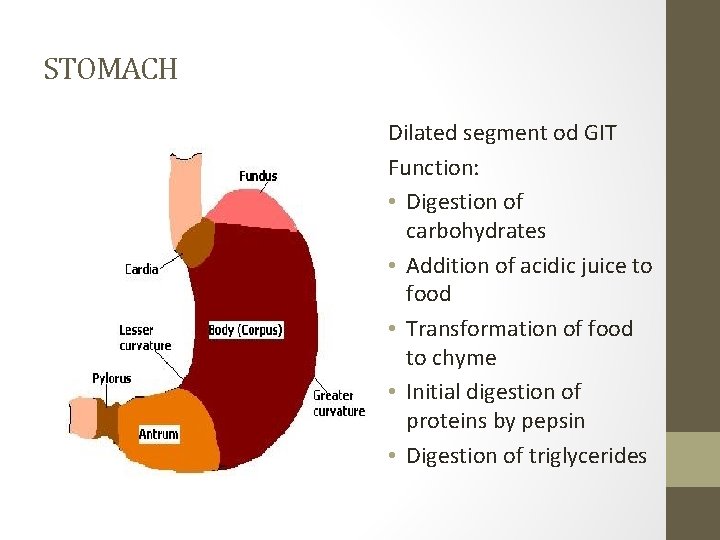 STOMACH

Fundus

Cardia

Lesser curvature

Body (Corpus)

Pylorus

Greater curvature

Antrum

Dilated segment od GIT

Function:

• Digestion of carbohydrates
• Addition of acidic juice to food
• Transformation of food to chyme
• Initial digestion of proteins by pepsin
• Digestion of triglycerides